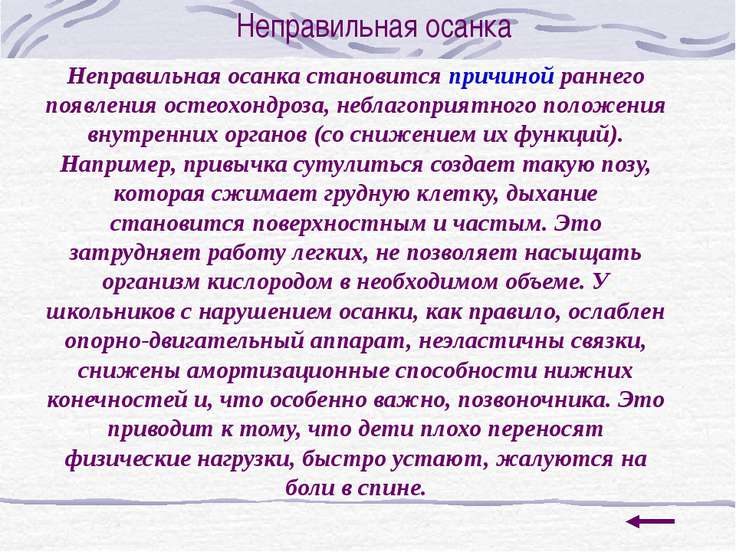 Неправильная осанка

Неправильная осанка становится причиной раннего появления остеохондроза, неблагоприятного положения внутренних органов (со снижением их функций). Например, привычка сутулиться создает такую позу, которая сжимает грудную клетку, дыхание становится поверхностным и частым. Это затрудняет работу легких, не позволяет насыщать организм кислородом в необходимом объеме. У школьников с нарушением осанки, как правило, ослаблен опорно-двигательный аппарат, неэластичны связки, снижены амортизационные способности нижних конечностей и, что особенно важно, позвоночника. Это приводит к тому, что дети плохо переносят физические нагрузки, быстро устают, жалуются на боли в спине.